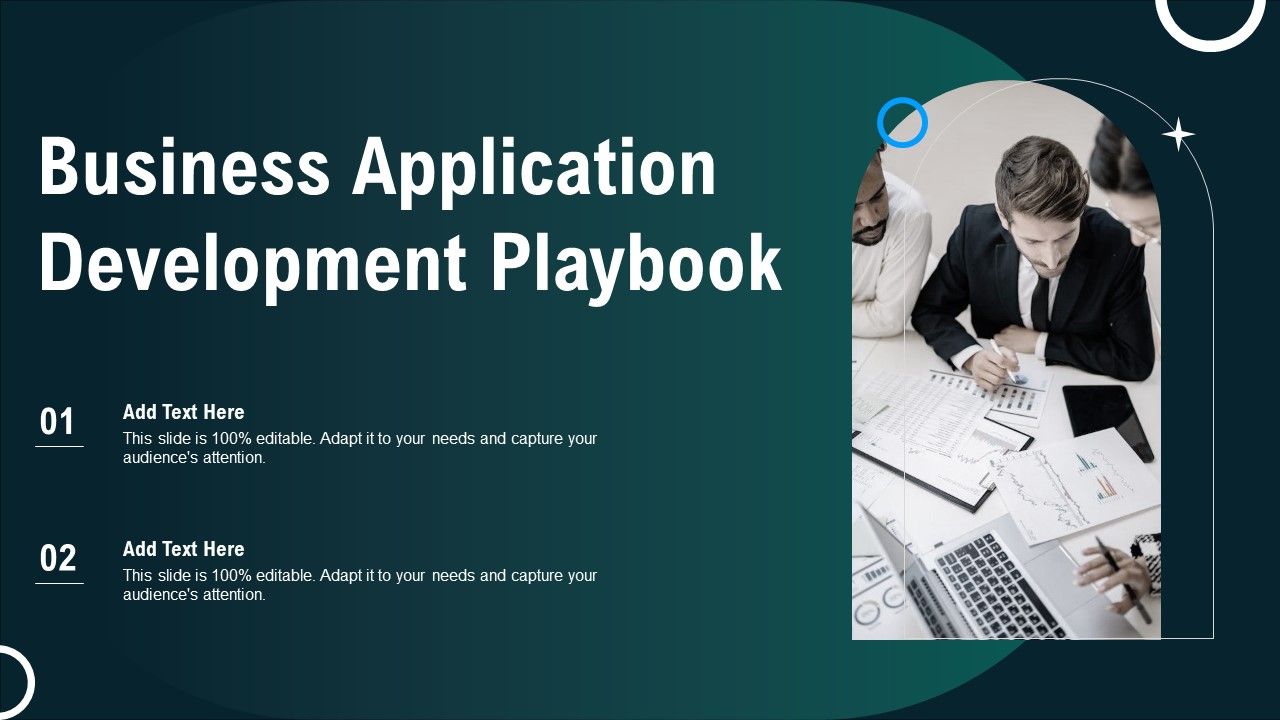 Business Application Development Playbook

01

Add Text Here

This slide is 100% editable. Adapt it to your needs and capture your audience's attention.

02

Add Text Here

This slide is 100% editable. Adapt it to your needs and capture your audience's attention.